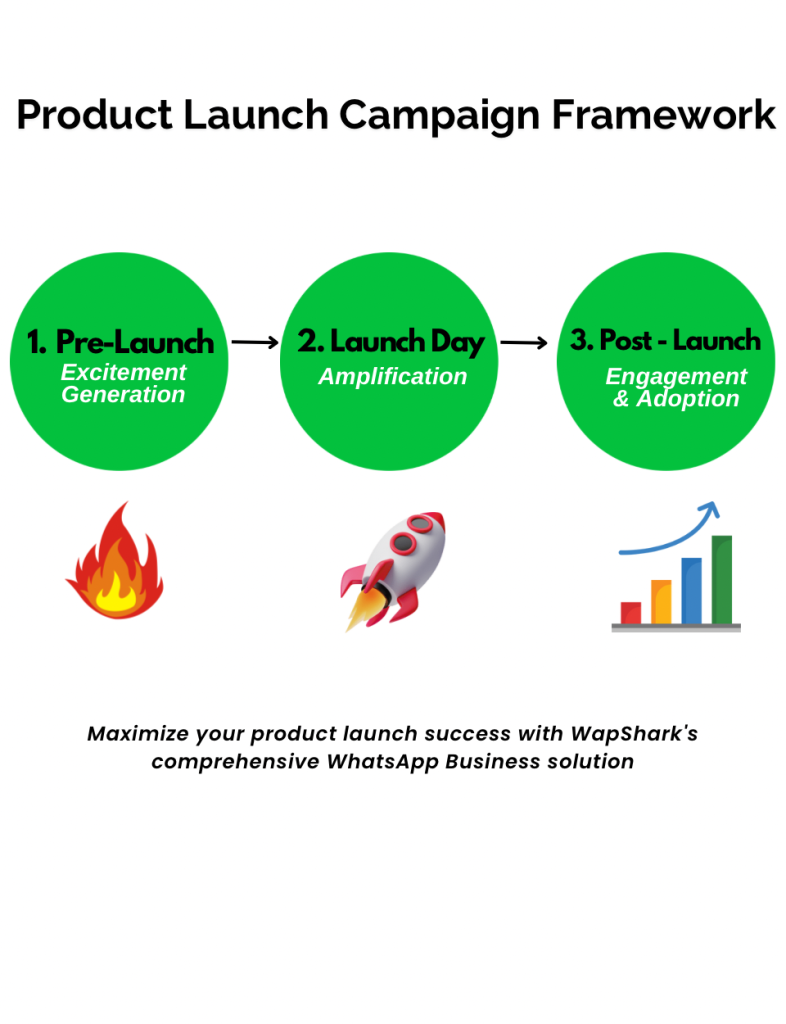 Product Launch Campaign Framework

1. Pre-Launch
Excitement Generation

2. Launch Day
Amplification

3. Post - Launch
Engagement & Adoption

Maximize your product launch success with WapShark's comprehensive WhatsApp Business solution